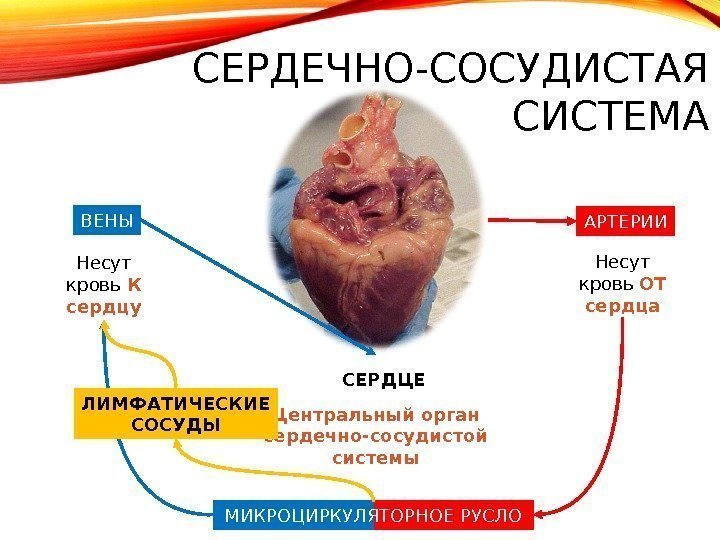 СЕРДЕЧНО-СОСУДИСТАЯ СИСТЕМА

ВЕНЫ

Несут кровь К сердцу

АРТЕРИИ

Несут кровь ОТ сердца

СЕРДЦЕ

Центральный орган сердечно-сосудистой системы

ЛИМФАТИЧЕСКИЕ СОСУДЫ

МИКРОЦИРКУЛЯТОРНОЕ РУСЛО